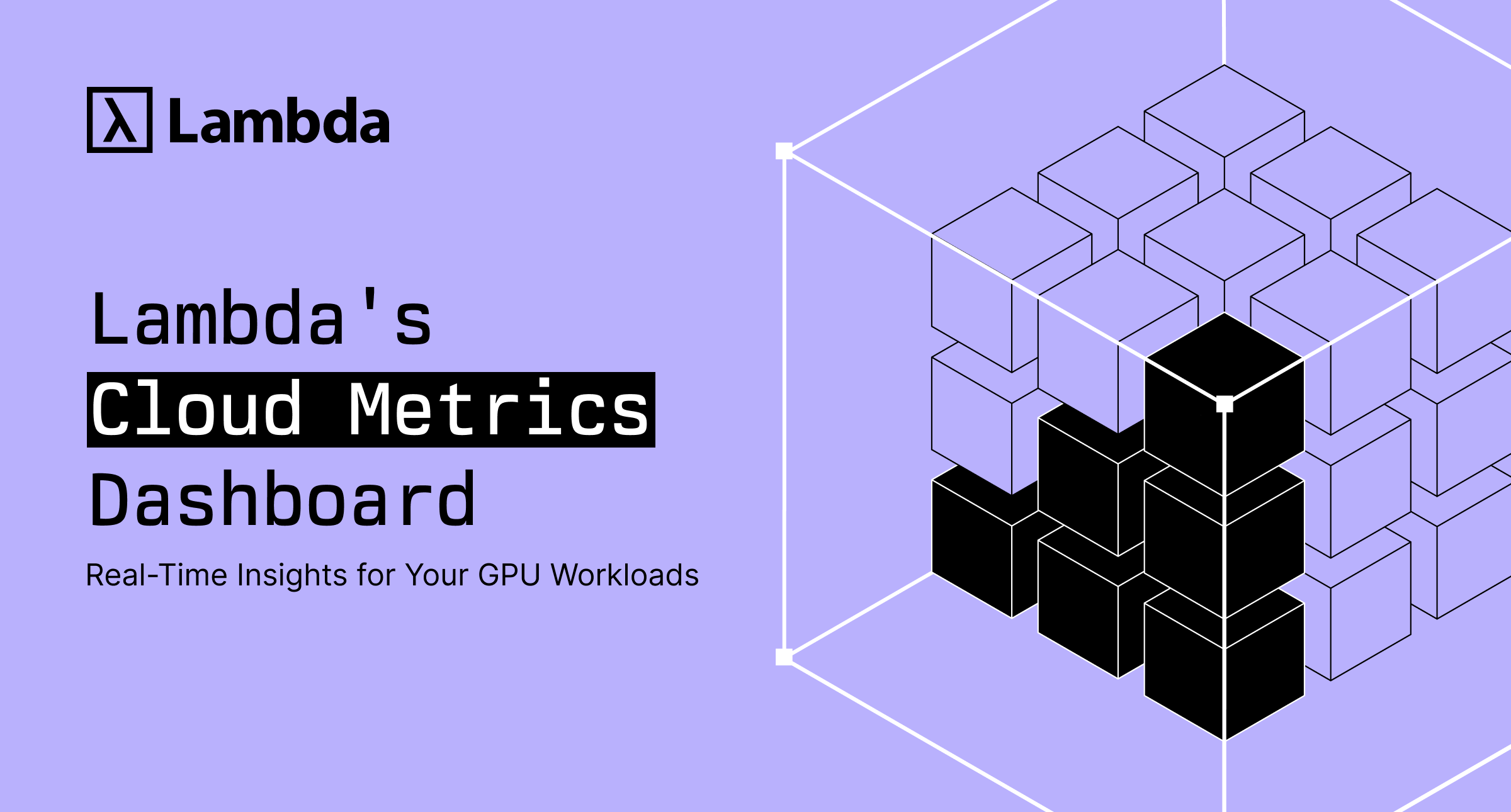 λ Lambda

Lambda's Cloud Metrics Dashboard

Real-Time Insights for Your GPU Workloads